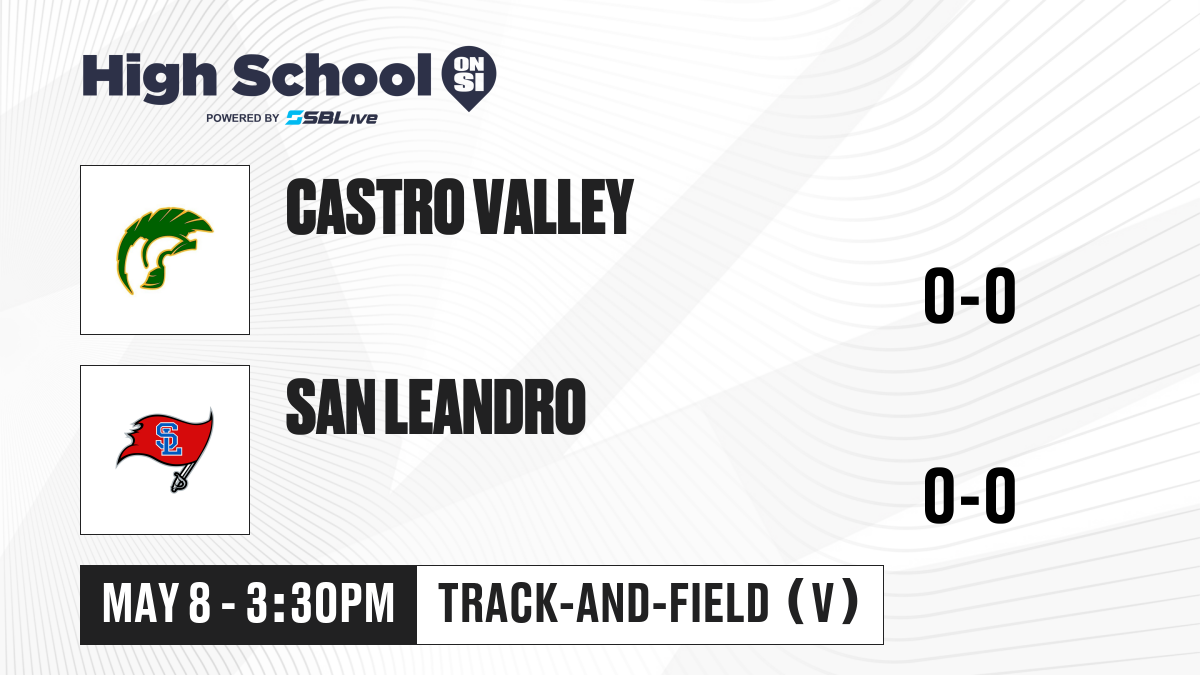 High School ON SI
POWERED BY SBLive

CASTRO VALLEY

0-0

SL

SAN LEANDRO

0-0

MAY 8 - 3:30PM

TRACK-AND-FIELD (V)